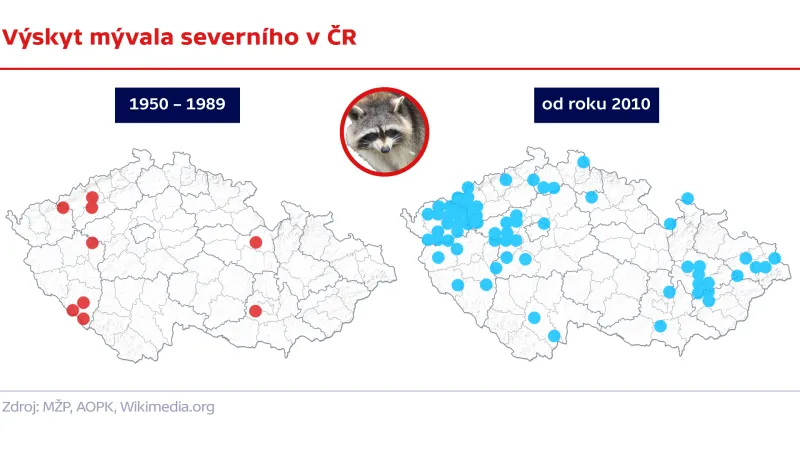 Výskyt mývala severního v ČR

1950 – 1989

od roku 2010

Zdroj: MŽP, AOPK, Wikimedia.org